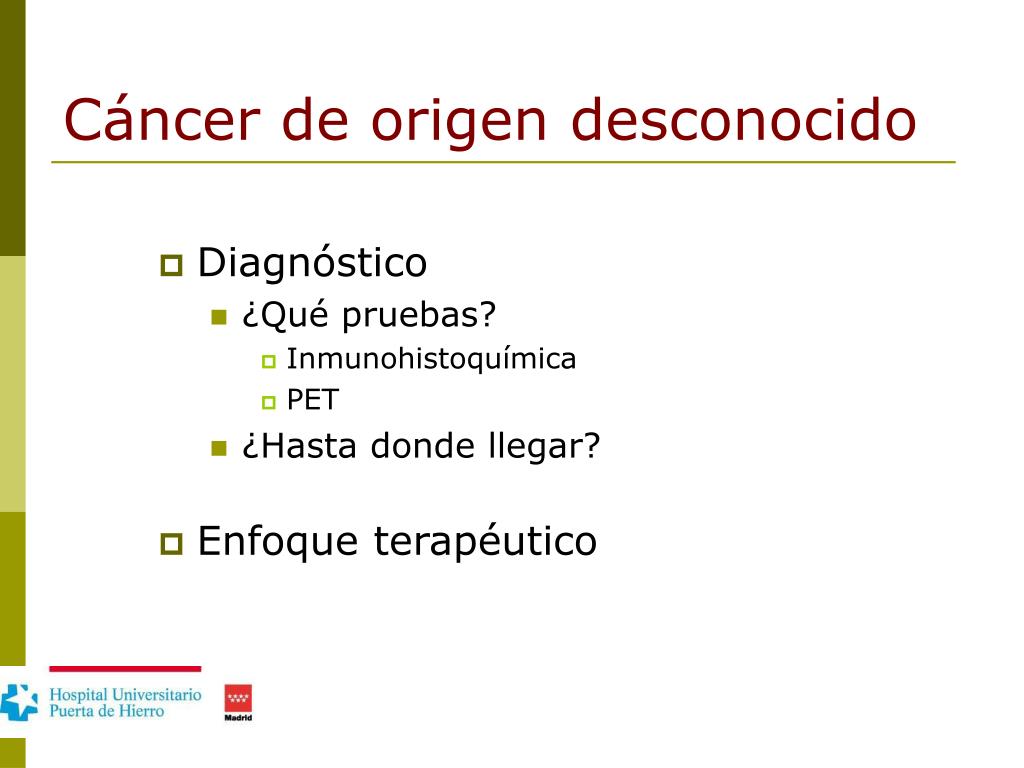 Cáncer de origen desconocido

Diagnóstico
¿Qué pruebas?
Inmunohistoquímica
PET
¿Hasta donde llegar?

Enfoque terapéutico

Hospital Universitario Puerta de Hierro

Madrid